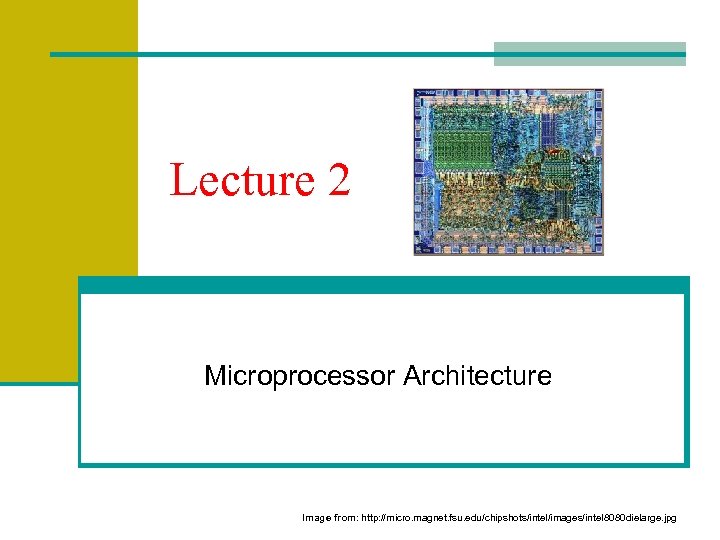 Lecture 2

Microprocessor Architecture

Image from: http://micro.magnet.fsu.edu/chipshots/intel/images/intel8080dielarge.jpg